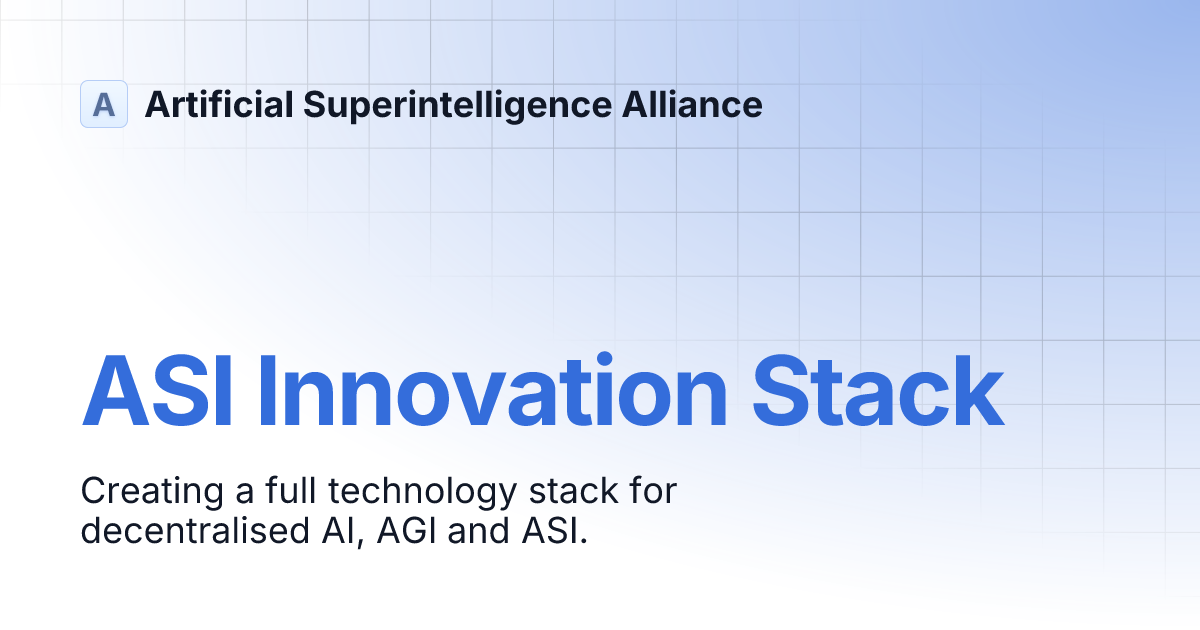 A Artificial Superintelligence Alliance

ASI Innovation Stack

Creating a full technology stack for decentralised AI, AGI and ASI.